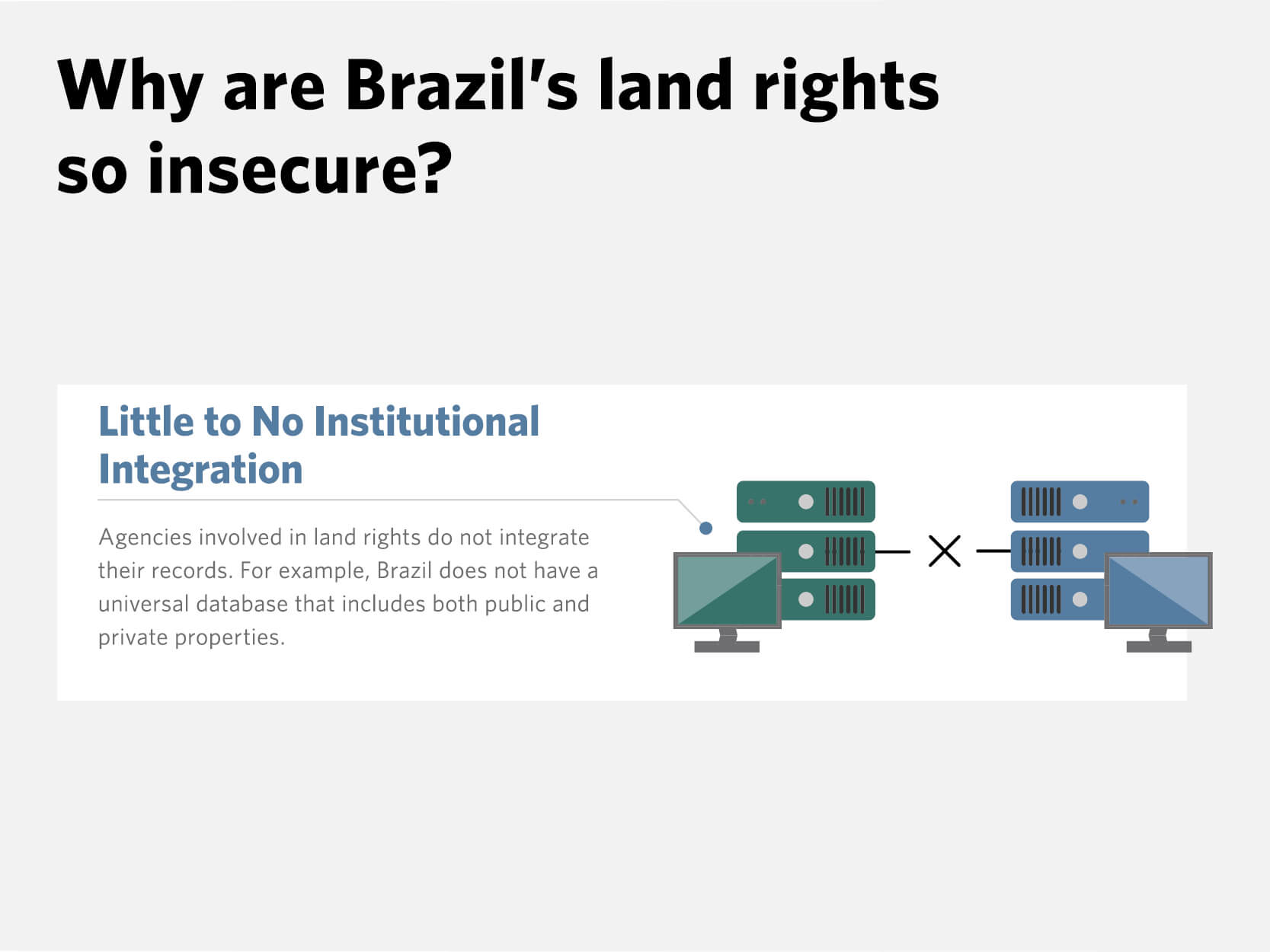 Why are Brazil's land rights so insecure?

Little to No Institutional Integration

Agencies involved in land rights do not integrate their records. For example, Brazil does not have a universal database that includes both public and private properties.